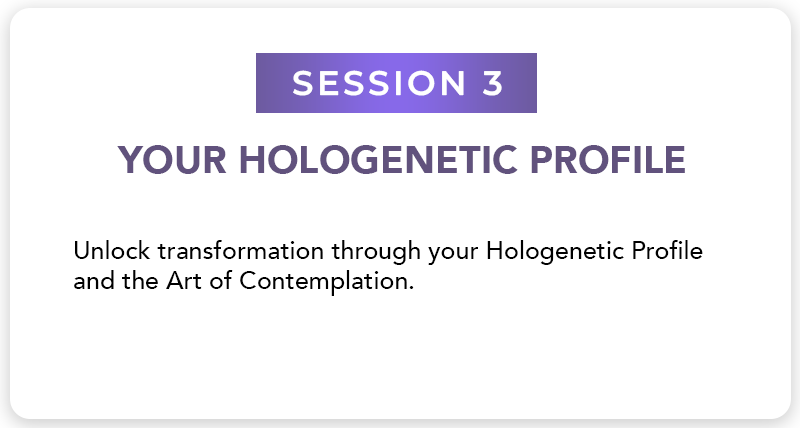 SESSION 3

YOUR HOLOGENETIC PROFILE

Unlock transformation through your Hologenetic Profile and the Art of Contemplation.